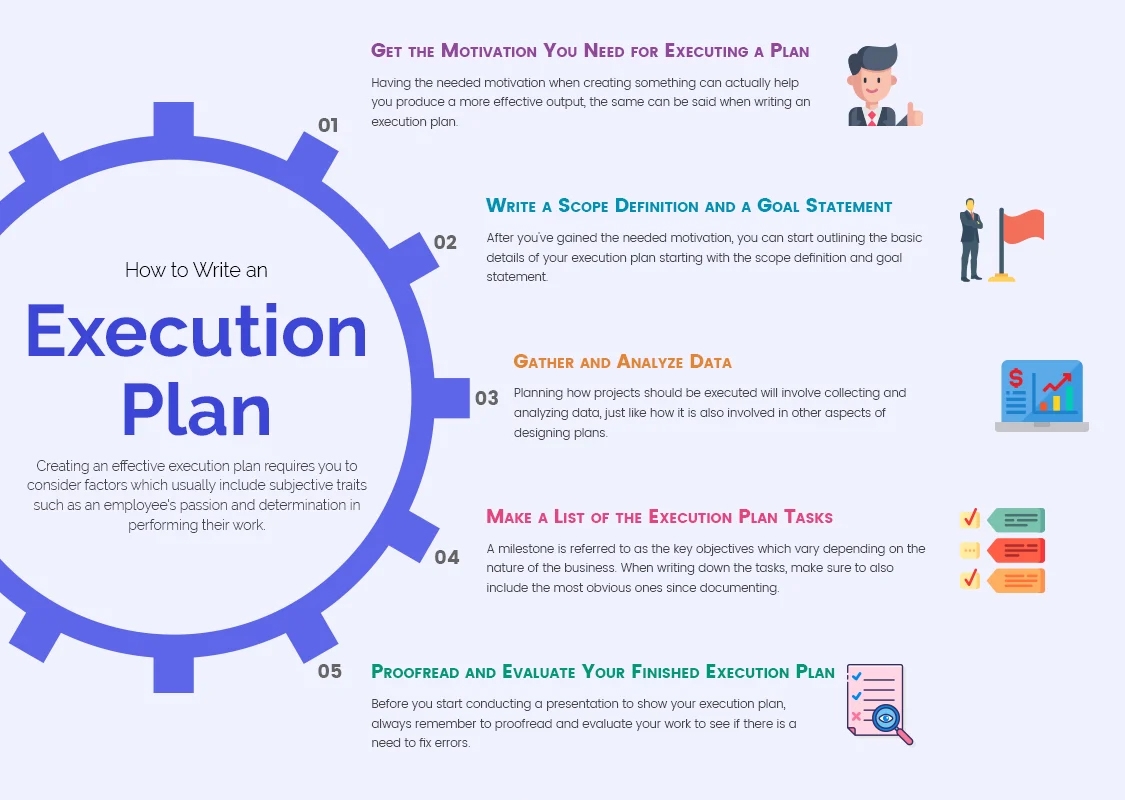 How to Write an

Execution Plan

Creating an effective execution plan requires you to consider factors which usually include subjective traits such as an employee's passion and determination in performing their work.

01

Get the Motivation You Need for Executing a Plan

Having the needed motivation when creating something can actually help you produce a more effective output, the same can be said when writing an execution plan.

02

Write a Scope Definition and a Goal Statement

After you've gained the needed motivation, you can start outlining the basic details of your execution plan starting with the scope definition and goal statement.

03

Gather and Analyze Data

Planning how projects should be executed will involve collecting and analyzing data, just like how it is also involved in other aspects of designing plans.

04

Make a List of the Execution Plan Tasks

A milestone is referred to as the key objectives which vary depending on the nature of the business. When writing down the tasks, make sure to also include the most obvious ones since documenting.

05

Proofread and Evaluate Your Finished Execution Plan

Before you start conducting a presentation to show your execution plan, always remember to proofread and evaluate your work to see if there is a need to fix errors.